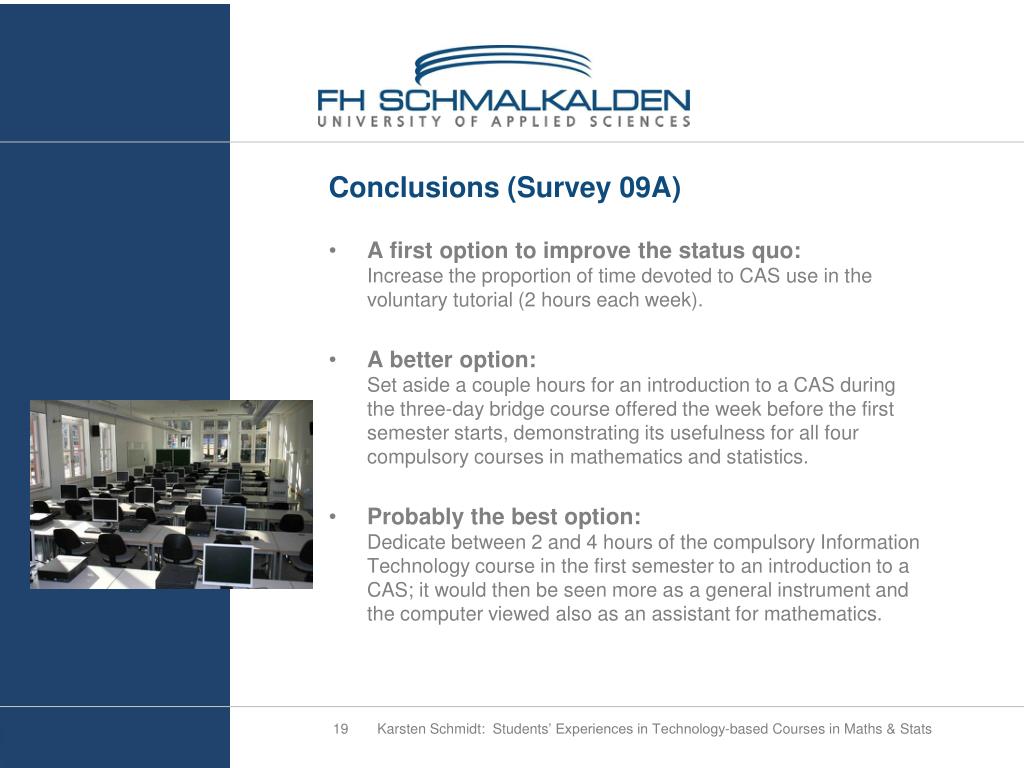 FH SCHMALKALDEN
UNIVERSITY OF APPLIED SCIENCES

Conclusions (Survey 09A)

• A first option to improve the status quo:
Increase the proportion of time devoted to CAS use in the voluntary tutorial (2 hours each week).

• A better option:
Set aside a couple hours for an introduction to a CAS during the three-day bridge course offered the week before the first semester starts, demonstrating its usefulness for all four compulsory courses in mathematics and statistics.

• Probably the best option:
Dedicate between 2 and 4 hours of the compulsory Information Technology course in the first semester to an introduction to a CAS; it would then be seen more as a general instrument and the computer viewed also as an assistant for mathematics.

19 Karsten Schmidt: Students' Experiences in Technology-based Courses in Maths & Stats